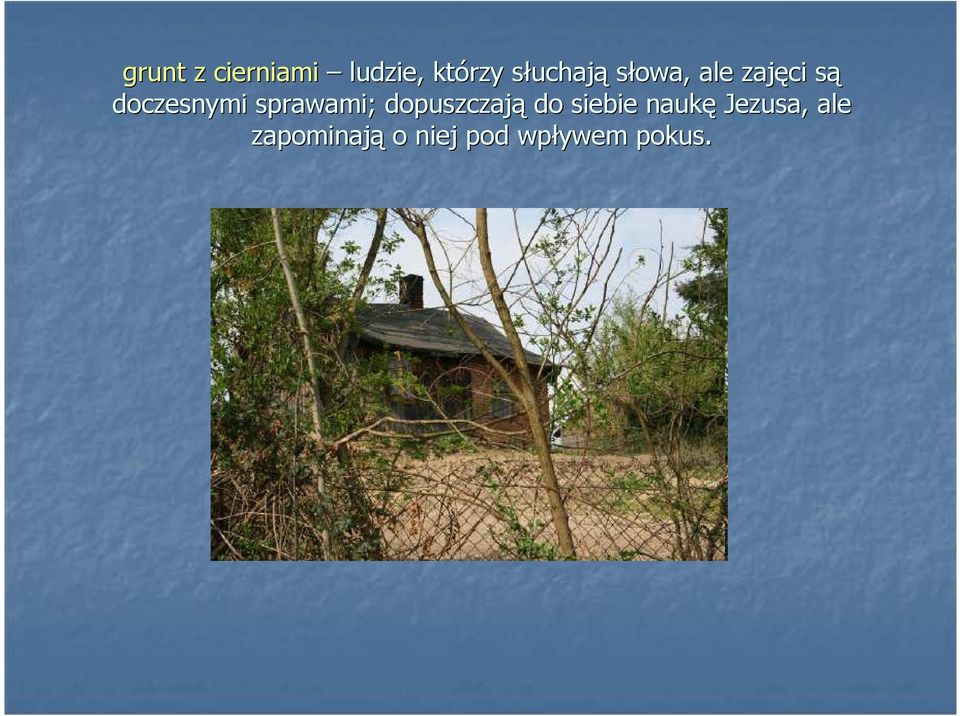 grunt z cierniami – ludzie, którzy słuchają słowa, ale zajęci są doczesnymi sprawami; dopuszczają do siebie naukę Jezusa, ale zapominają o niej pod wpływem pokus.